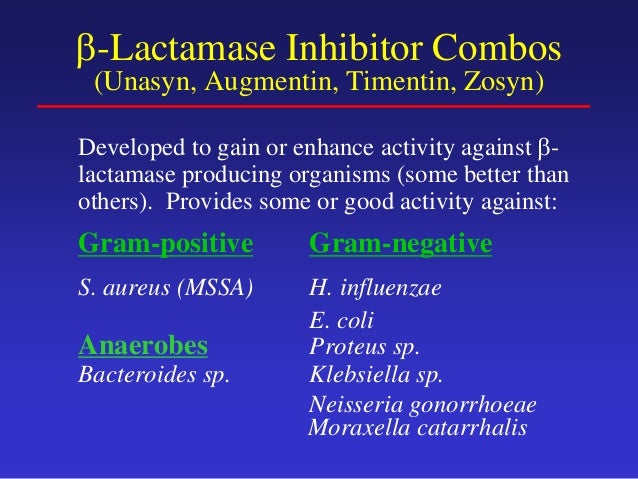 β-Lactamase Inhibitor Combos
(Unasyn, Augmentin, Timentin, Zosyn)

Developed to gain or enhance activity against β-lactamase producing organisms (some better than others). Provides some or good activity against:

Gram-positive

S. aureus (MSSA)

Anaerobes

Bacteroides sp.

Gram-negative

H. influenzae

E. coli

Proteus sp.

Klebsiella sp.

Neisseria gonorrhoeae

Moraxella catarrhalis